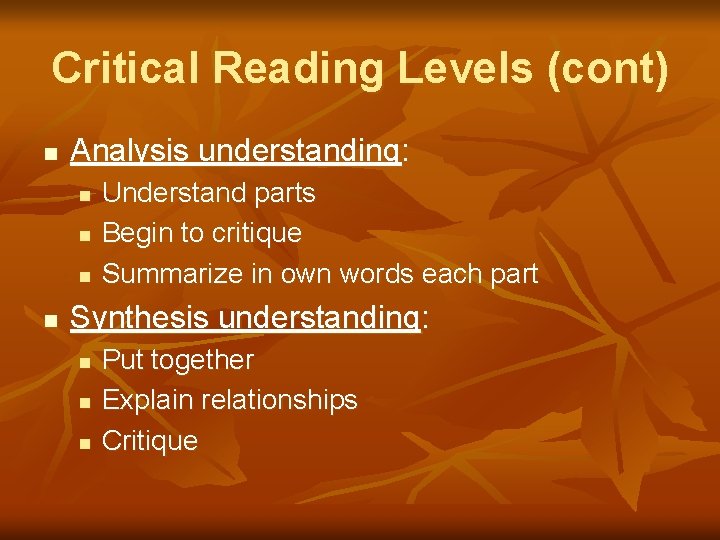 Critical Reading Levels (cont)

- Analysis understanding:
  - Understand parts
  - Begin to critique
  - Summarize in own words each part
- Synthesis understanding:
  - Put together
  - Explain relationships
  - Critique